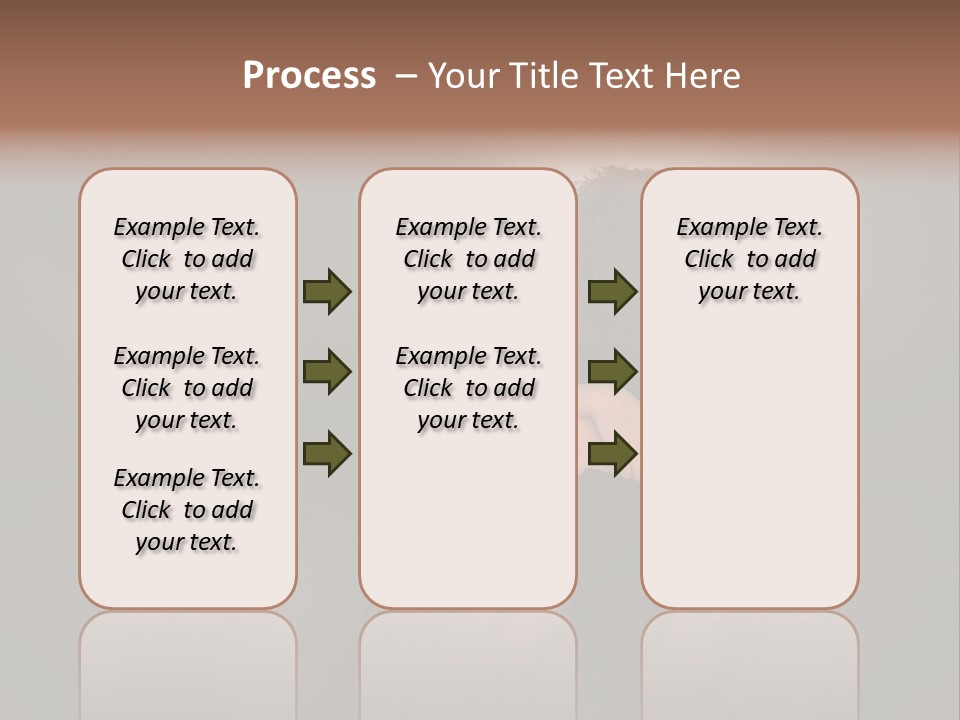 Process – Your Title Text Here

Example Text. Click to add your text.

Example Text. Click to add your text.

Example Text. Click to add your text.

Example Text. Click to add your text.

Example Text. Click to add your text.

Example Text. Click to add your text.